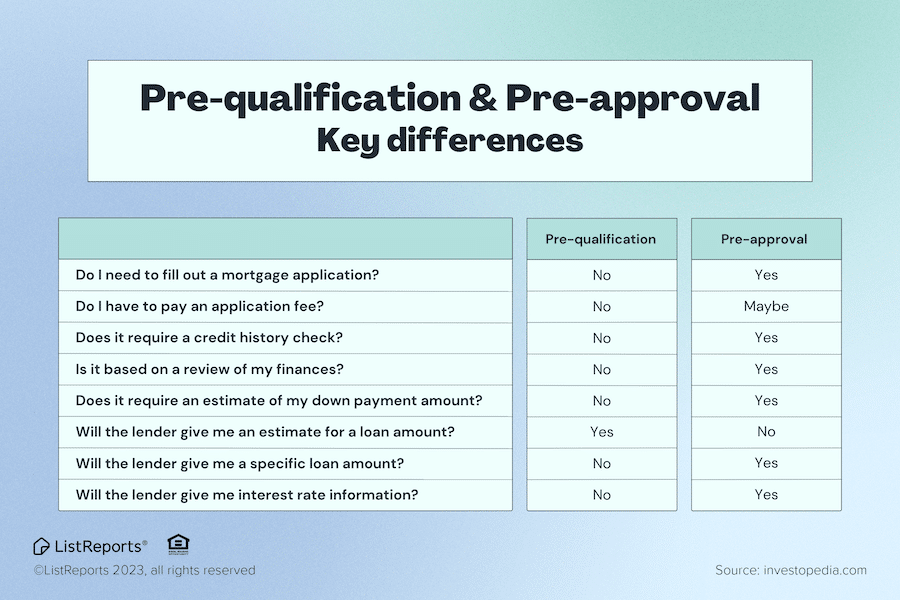 Pre-qualification & Pre-approval
Key differences

| | Pre-qualification | Pre-approval |
|---|---|---|
| Do I need to fill out a mortgage application? | No | Yes |
| Do I have to pay an application fee? | No | Maybe |
| Does it require a credit history check? | No | Yes |
| Is it based on a review of my finances? | No | Yes |
| Does it require an estimate of my down payment amount? | No | Yes |
| Will the lender give me an estimate for a loan amount? | Yes | No |
| Will the lender give me a specific loan amount? | No | Yes |
| Will the lender give me interest rate information? | No | Yes |

ListReports®
©ListReports 2023, all rights reserved

Source: investopedia.com